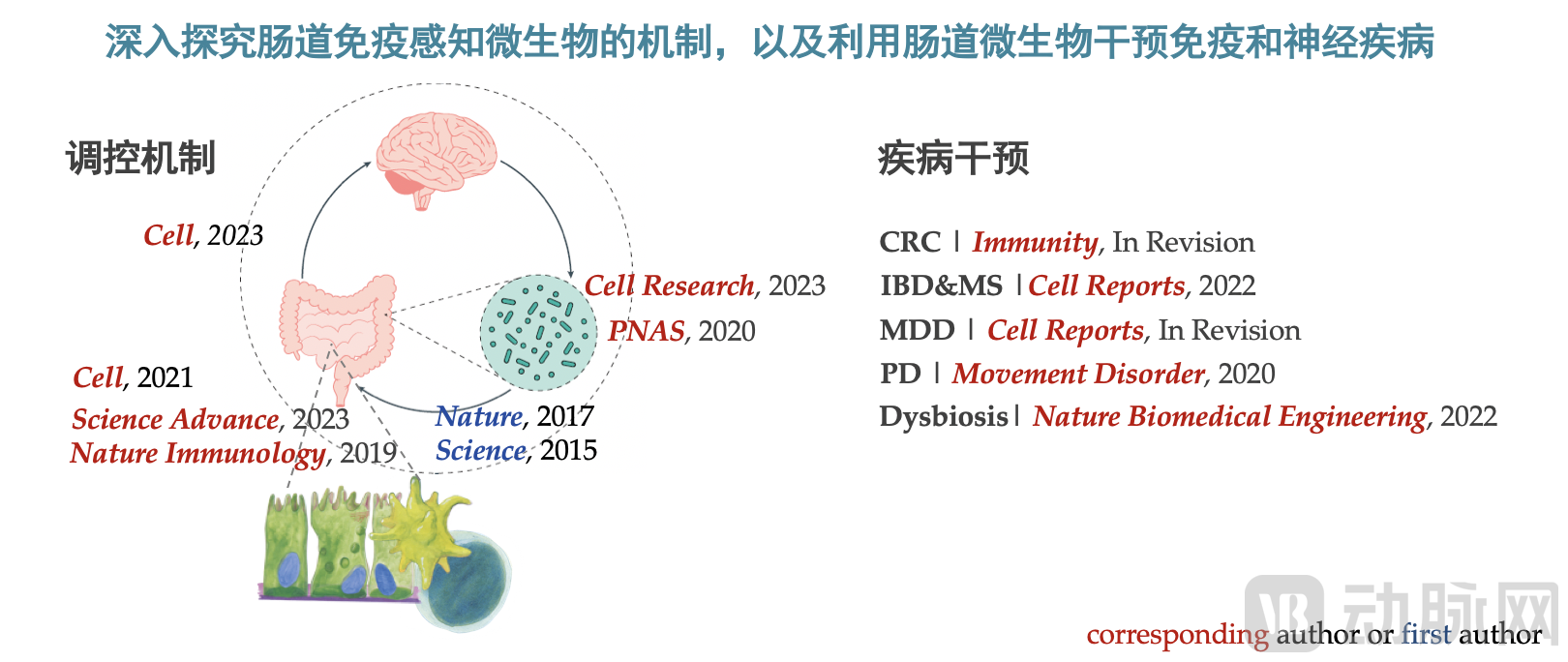 深入探究肠道免疫感知微生物的机制，以及利用肠道微生物干预免疫和神经疾病

调控机制

Cell, 2023

Cell Research, 2023

PNAS, 2020

Cell, 2021

Science Advance, 2023

Nature Immunology, 2019

Nature, 2017

Science, 2015

疾病干预

CRC | Immunity, In Revision

IBD&MS | Cell Reports, 2022

MDD | Cell Reports, In Revision

PD | Movement Disorder, 2020

Dysbiosis | Nature Biomedical Engineering, 2022

动脉网

corresponding author or first author